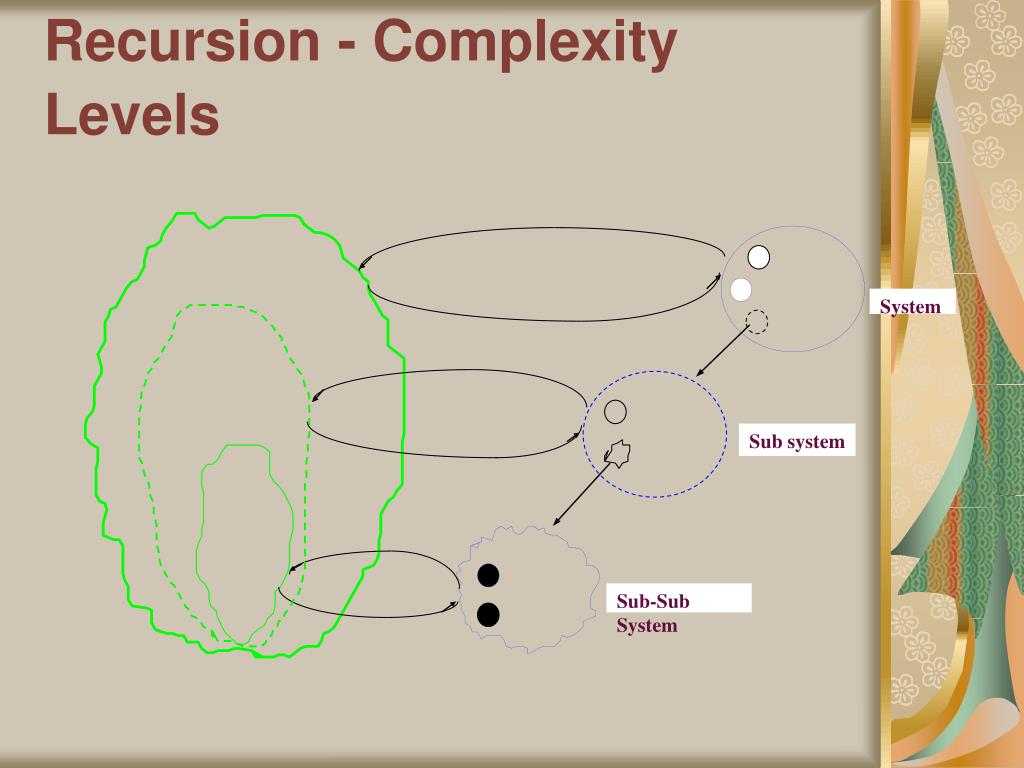 Recursion - Complexity Levels

System

Sub system

Sub-Sub System